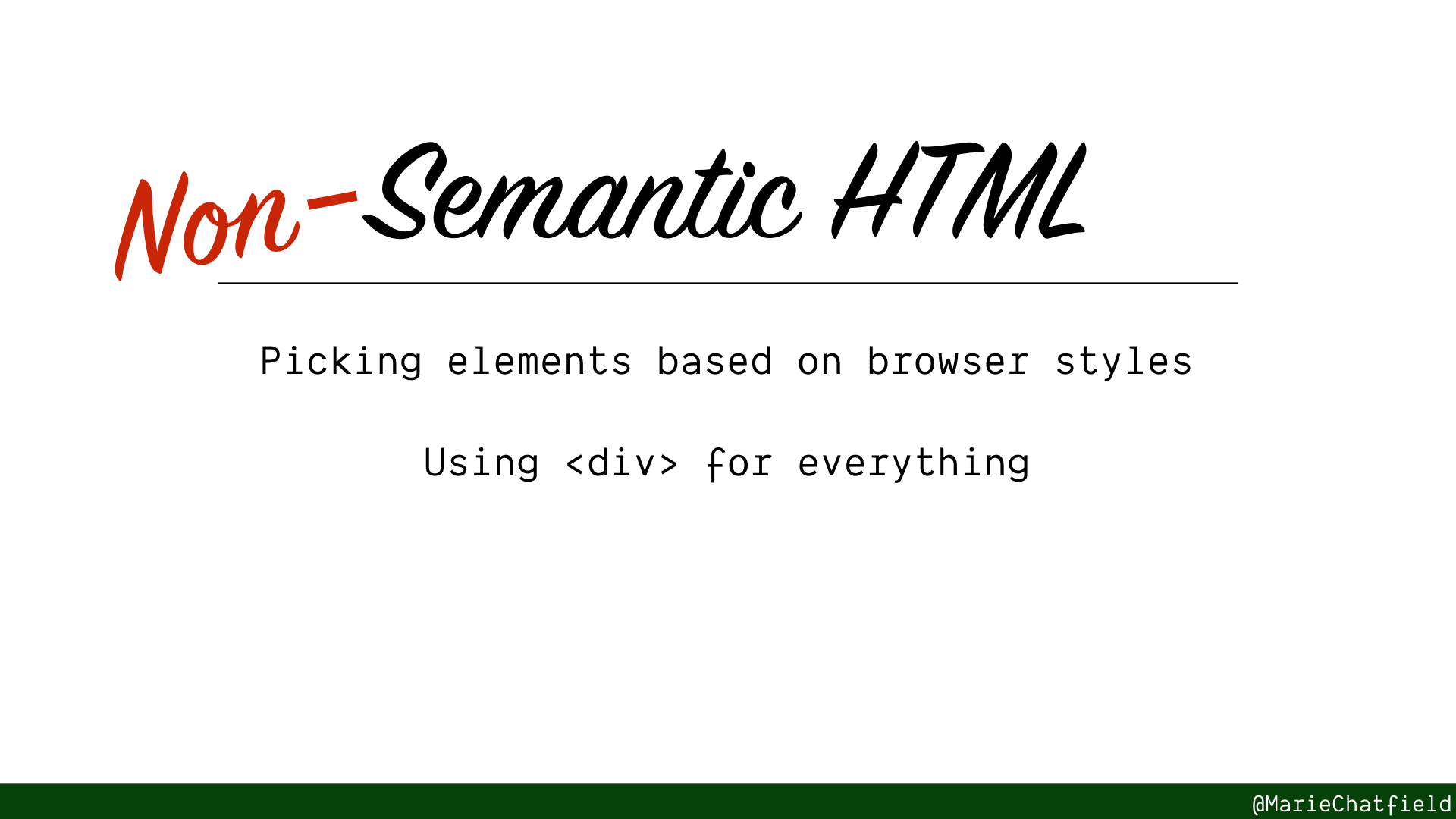 Non-Semantic HTML

Picking elements based on browser styles

Using <div> for everything

@MarieChatfield